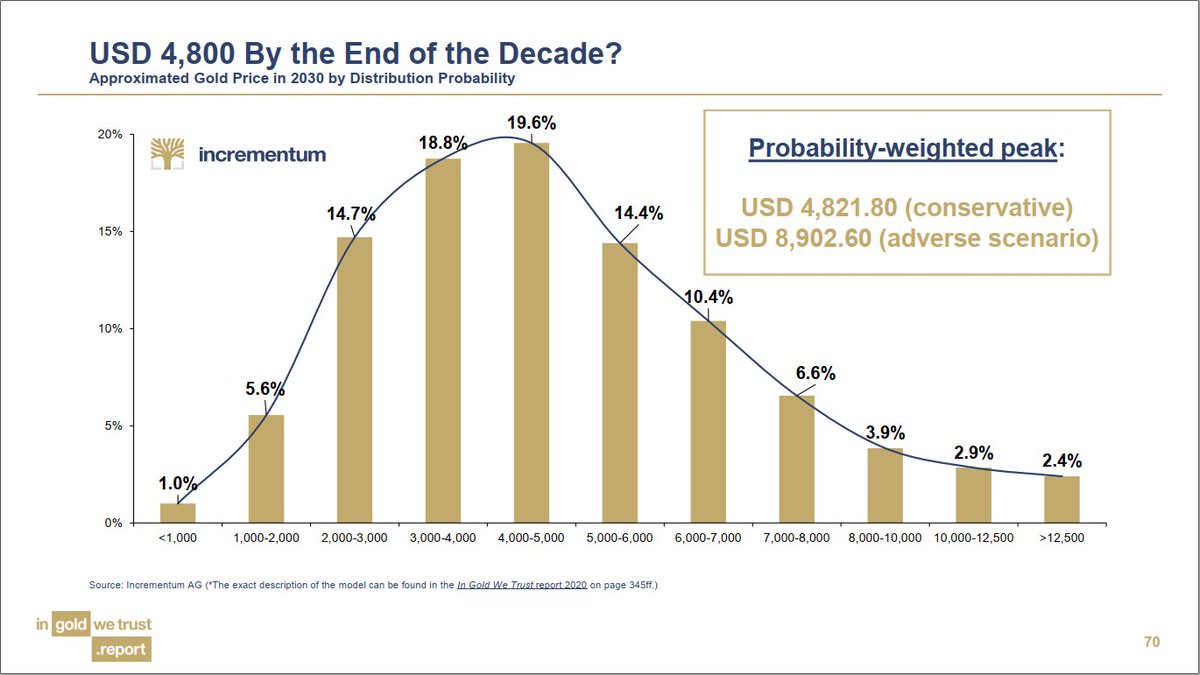 USD 4,800 By the End of the Decade?
Approximated Gold Price in 2030 by Distribution Probability

incrementum

Probability-weighted peak:
USD 4,821.80 (conservative)
USD 8,902.60 (adverse scenario)

20%
15%
10%
5%
0%

1.0%
5.6%
14.7%
18.8%
19.6%
14.4%
10.4%
6.6%
3.9%
2.9%
2.4%

<1,000
1,000-2,000
2,000-3,000
3,000-4,000
4,000-5,000
5,000-6,000
6,000-7,000
7,000-8,000
8,000-10,000
10,000-12,500
>12,500

Source: Incrementum AG (*The exact description of the model can be found in the In Gold We Trust report 2020 on page 345ff.)

in gold we trust .report

70